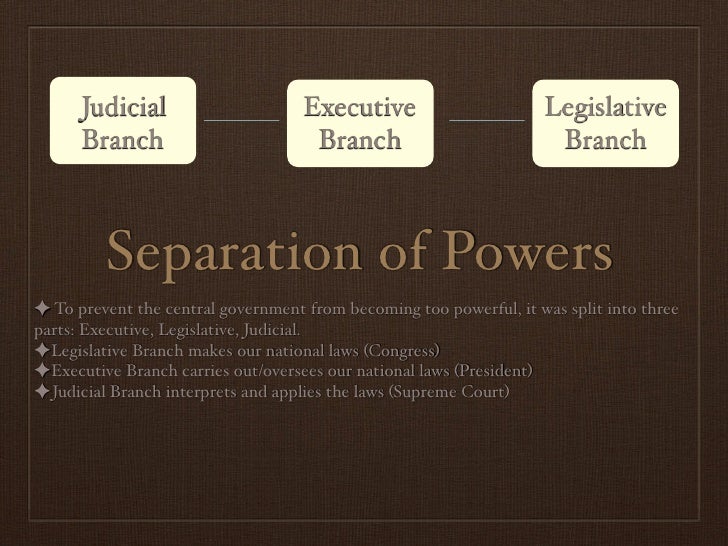 Judicial Branch

Executive Branch

Legislative Branch

Separation of Powers

✦ To prevent the central government from becoming too powerful, it was split into three parts: Executive, Legislative, Judicial.
✦Legislative Branch makes our national laws (Congress)
✦Executive Branch carries out/oversees our national laws (President)
✦Judicial Branch interprets and applies the laws (Supreme Court)